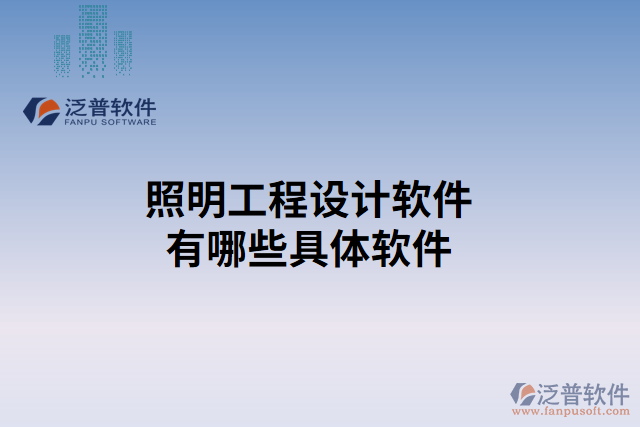 泛普软件
FANPU SOFTWARE

照明工程设计软件
有哪些具体软件

泛普软件
www.fanpusoft.com